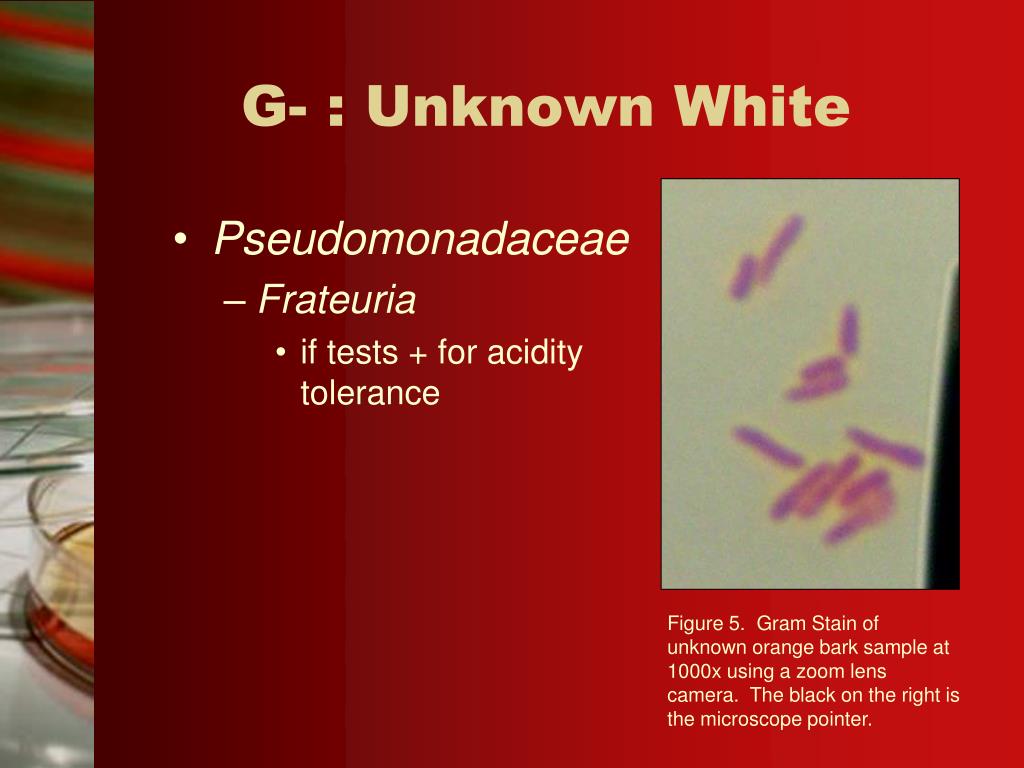 G- : Unknown White

• Pseudomonadaceae
– Frateuria
• if tests + for acidity tolerance

Figure 5. Gram Stain of unknown orange bark sample at 1000x using a zoom lens camera. The black on the right is the microscope pointer.